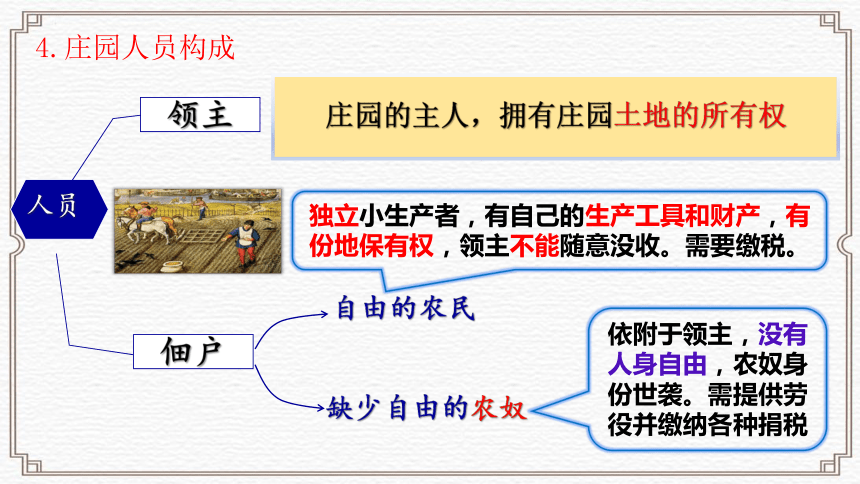 4. 庄园人员构成

人员

领主

庄园的主人，拥有庄园土地的所有权

独立小生产者，有自己的生产工具和财产，有份地保有权，领主不能随意没收。需要缴税。

佃户

自由的农民

缺少自由的农奴

依附于领主，没有人身自由，农奴身份世袭。需提供劳役并缴纳各种捐税